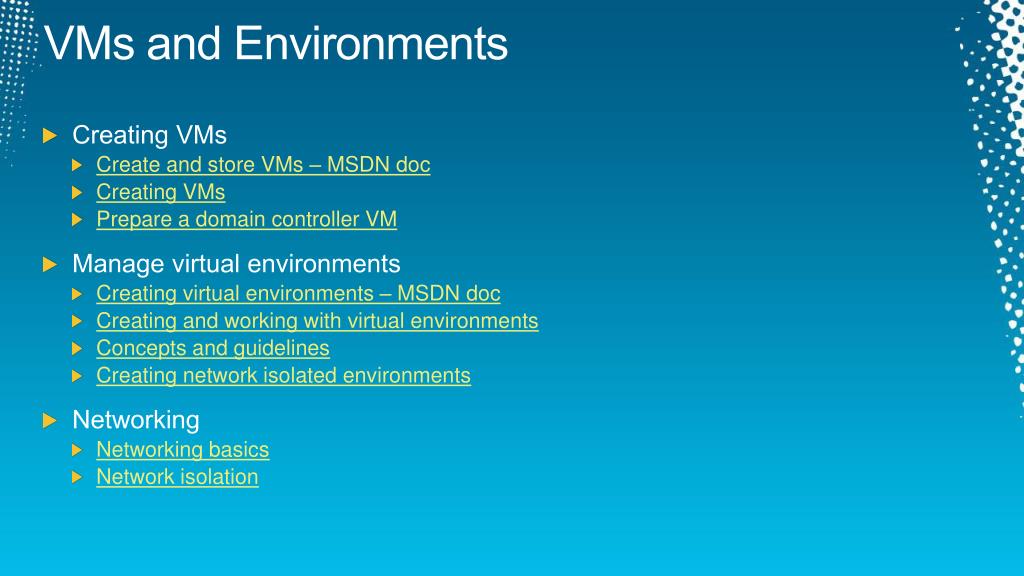 VMs and Environments

Creating VMs
Create and store VMs – MSDN doc
Creating VMs
Prepare a domain controller VM

Manage virtual environments
Creating virtual environments – MSDN doc
Creating and working with virtual environments
Concepts and guidelines
Creating network isolated environments

Networking
Networking basics
Network isolation